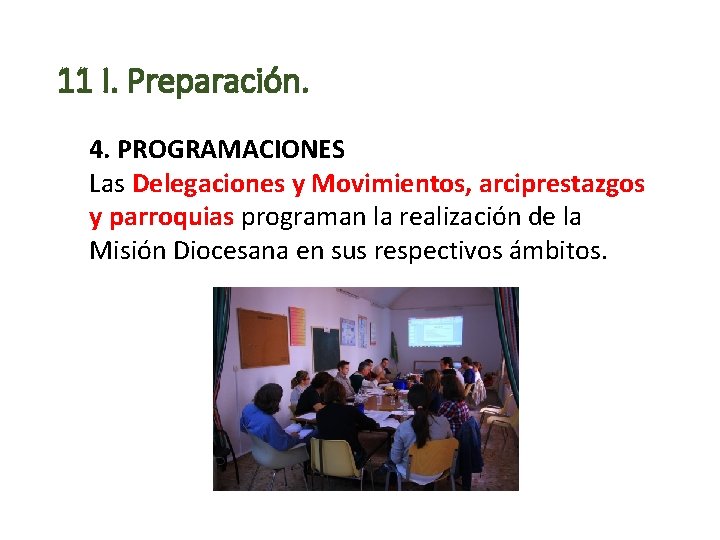 11 I. Preparación.

4. PROGRAMACIONES
Las Delegaciones y Movimientos, arciprestazgos y parroquias programan la realización de la Misión Diocesana en sus respectivos ámbitos.